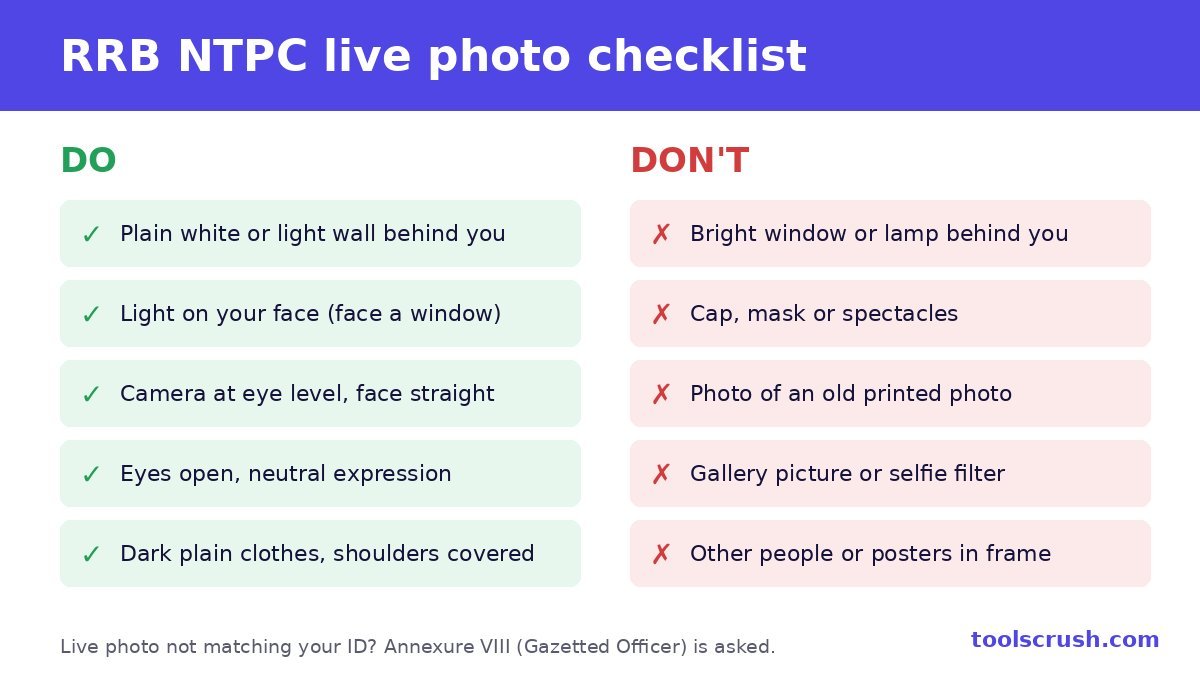 RRB NTPC live photo checklist

DO

✓ Plain white or light wall behind you

✓ Light on your face (face a window)

✓ Camera at eye level, face straight

✓ Eyes open, neutral expression

✓ Dark plain clothes, shoulders covered

DON'T

✗ Bright window or lamp behind you

✗ Cap, mask or spectacles

✗ Photo of an old printed photo

✗ Gallery picture or selfie filter

✗ Other people or posters in frame

Live photo not matching your ID? Annexure VIII (Gazetted Officer) is asked.

toolscrush.com